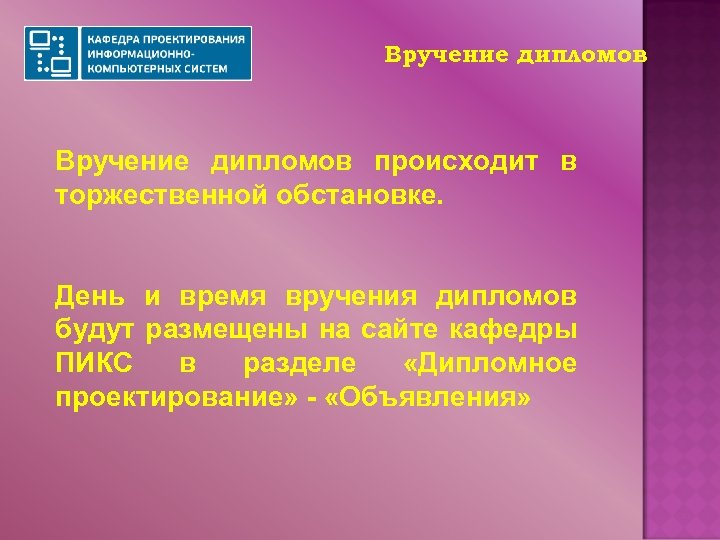 КАФЕДРА ПРОЕКТИРОВАНИЯ ИНФОРМАЦИОННО-КОМПЬЮТЕРНЫХ СИСТЕМ

Вручение дипломов

Вручение дипломов происходит в торжественной обстановке.

День и время вручения дипломов будут размещены на сайте кафедры ПИКС в разделе «Дипломное проектирование» - «Объявления»